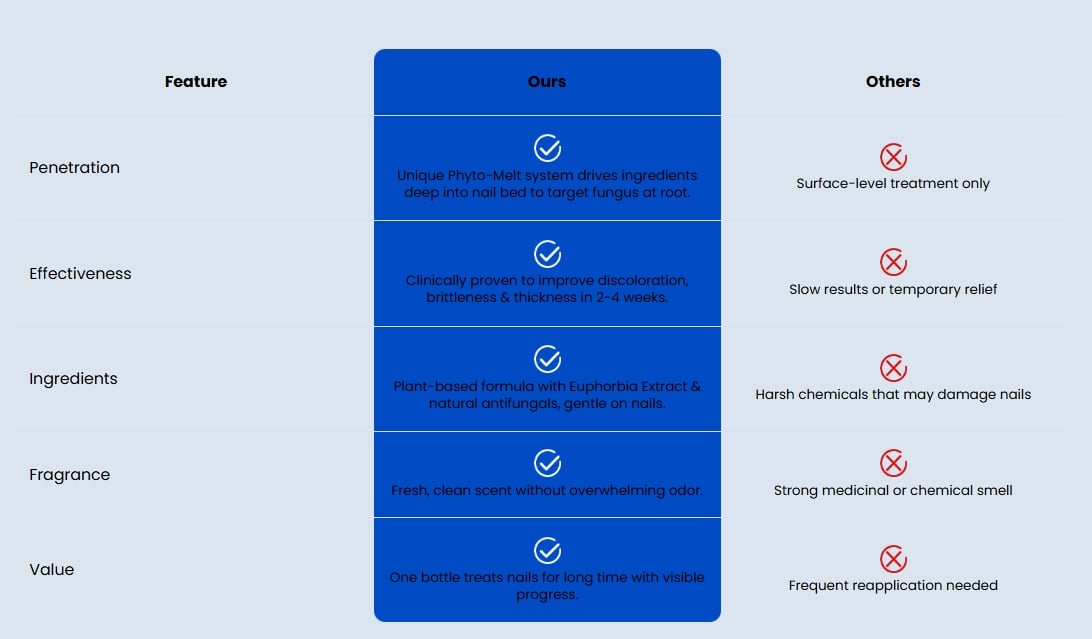 | Feature | Ours | Others |
|---|---|---|
| Penetration | Unique Phyto-Melt system drives ingredients deep into nail bed to target fungus at root. | Surface-level treatment only |
| Effectiveness | Clinically proven to improve discoloration, brittleness & thickness in 2-4 weeks. | Slow results or temporary relief |
| Ingredients | Plant-based formula with Euphorbia Extract & natural antifungals, gentle on nails. | Harsh chemicals that may damage nails |
| Fragrance | Fresh, clean scent without overwhelming odor. | Strong medicinal or chemical smell |
| Value | One bottle treats nails for long time with visible progress. | Frequent reapplication needed |